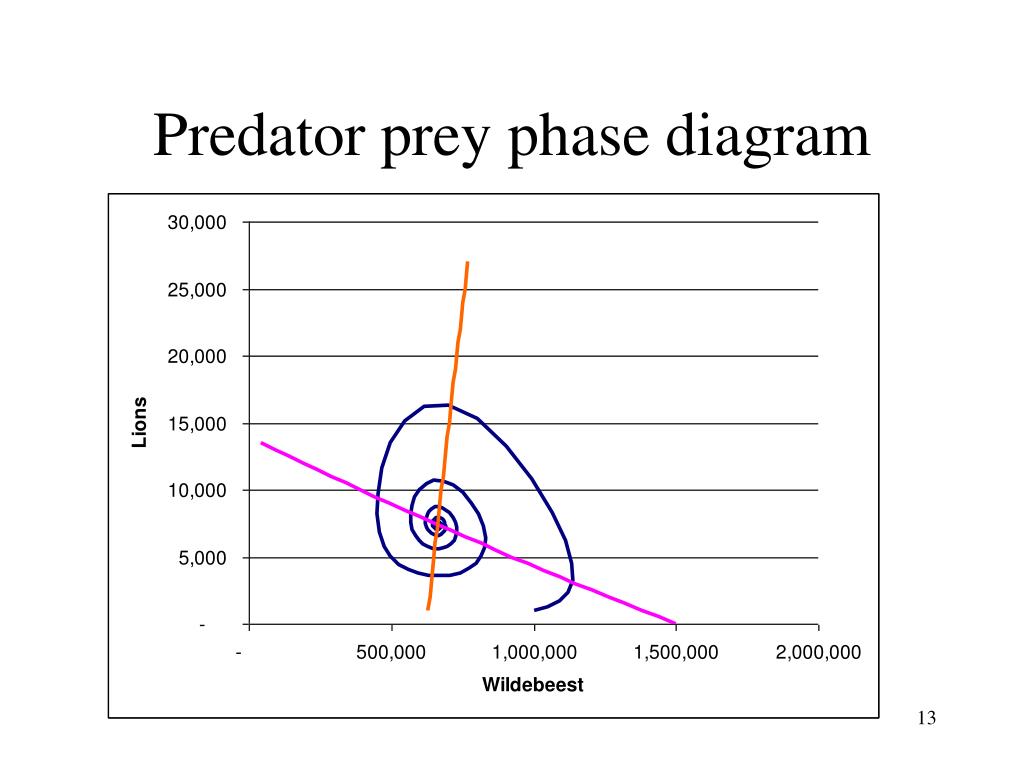 Predator prey phase diagram

30,000
25,000
20,000
15,000
10,000
5,000
-

Lions

-
500,000
1,000,000
1,500,000
2,000,000

Wildebeest

13